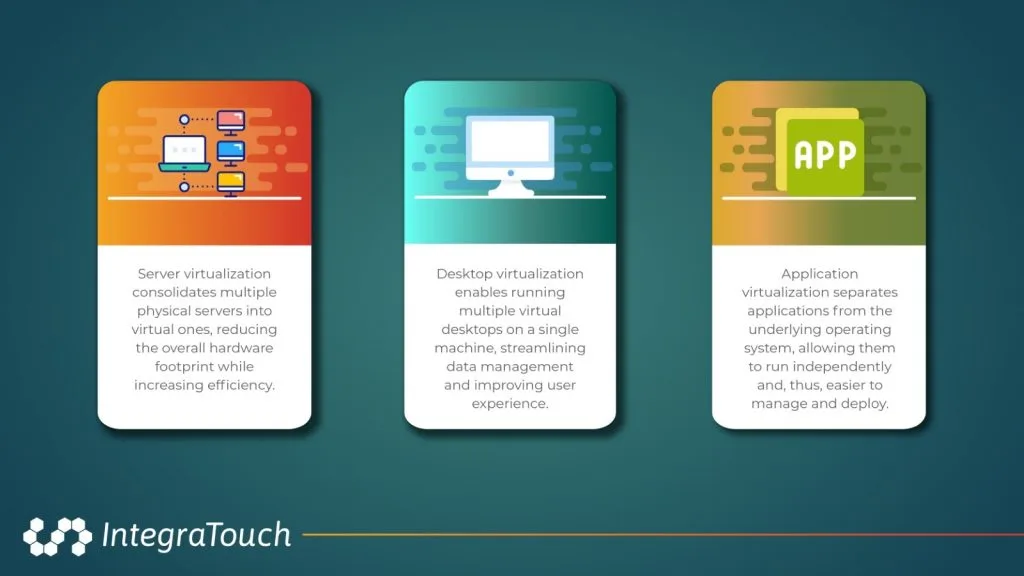 Server virtualization consolidates multiple physical servers into virtual ones, reducing the overall hardware footprint while increasing efficiency.

Desktop virtualization enables running multiple virtual desktops on a single machine, streamlining data management and improving user experience.

APP

Application virtualization separates applications from the underlying operating system, allowing them to run independently and, thus, easier to manage and deploy.

IntegraTouch